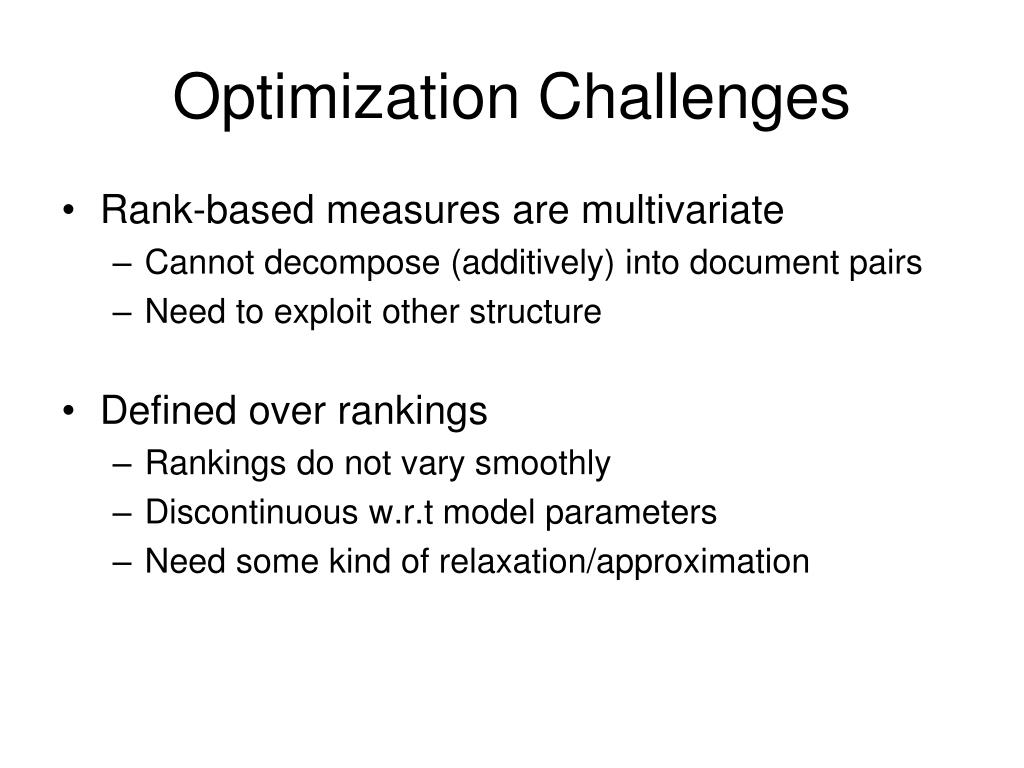 Optimization Challenges

• Rank-based measures are multivariate
– Cannot decompose (additively) into document pairs
– Need to exploit other structure

• Defined over rankings
– Rankings do not vary smoothly
– Discontinuous w.r.t model parameters
– Need some kind of relaxation/approximation